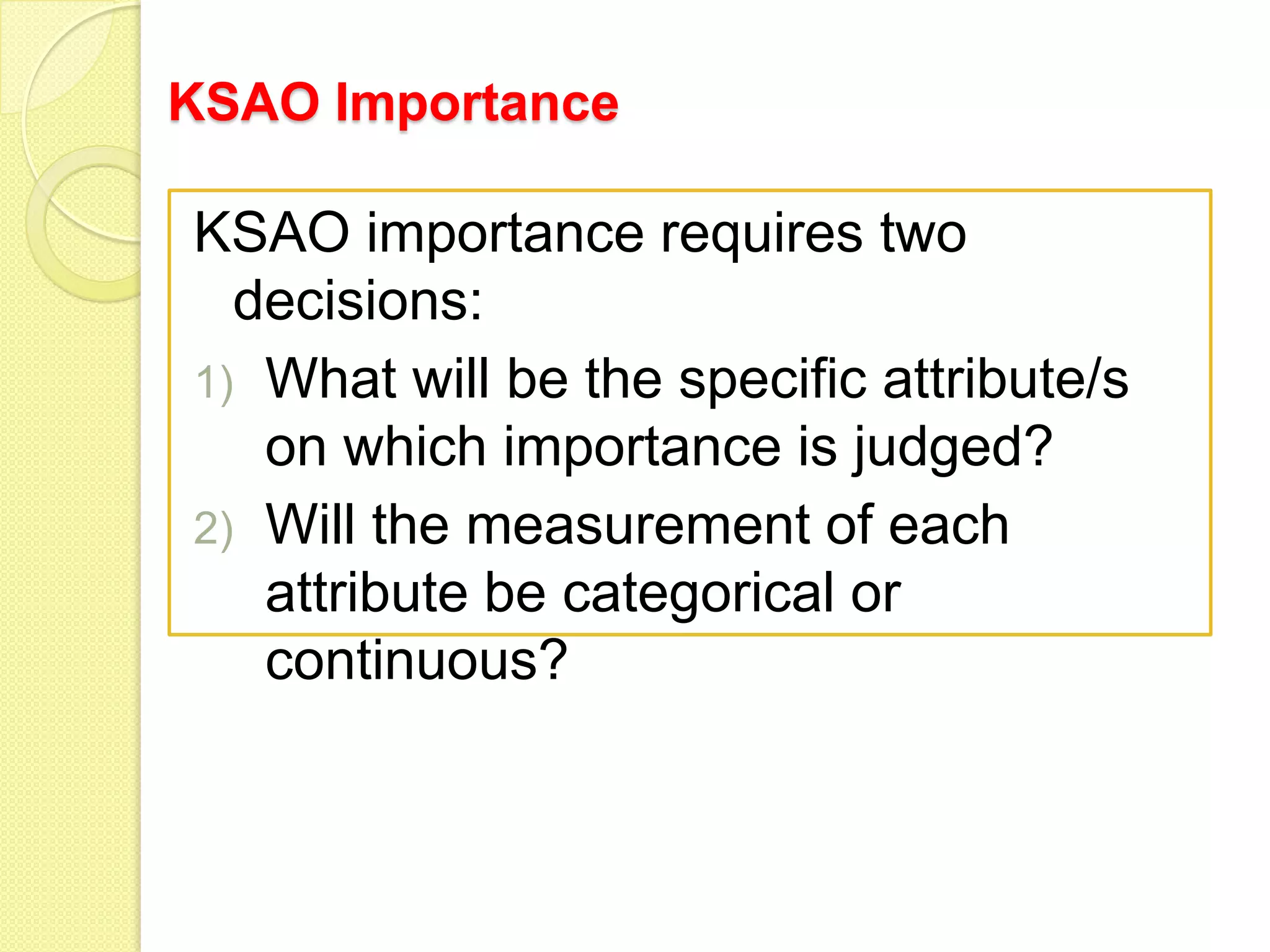 KSAO Importance

KSAO importance requires two decisions:

1) What will be the specific attribute/s on which importance is judged?

2) Will the measurement of each attribute be categorical or continuous?